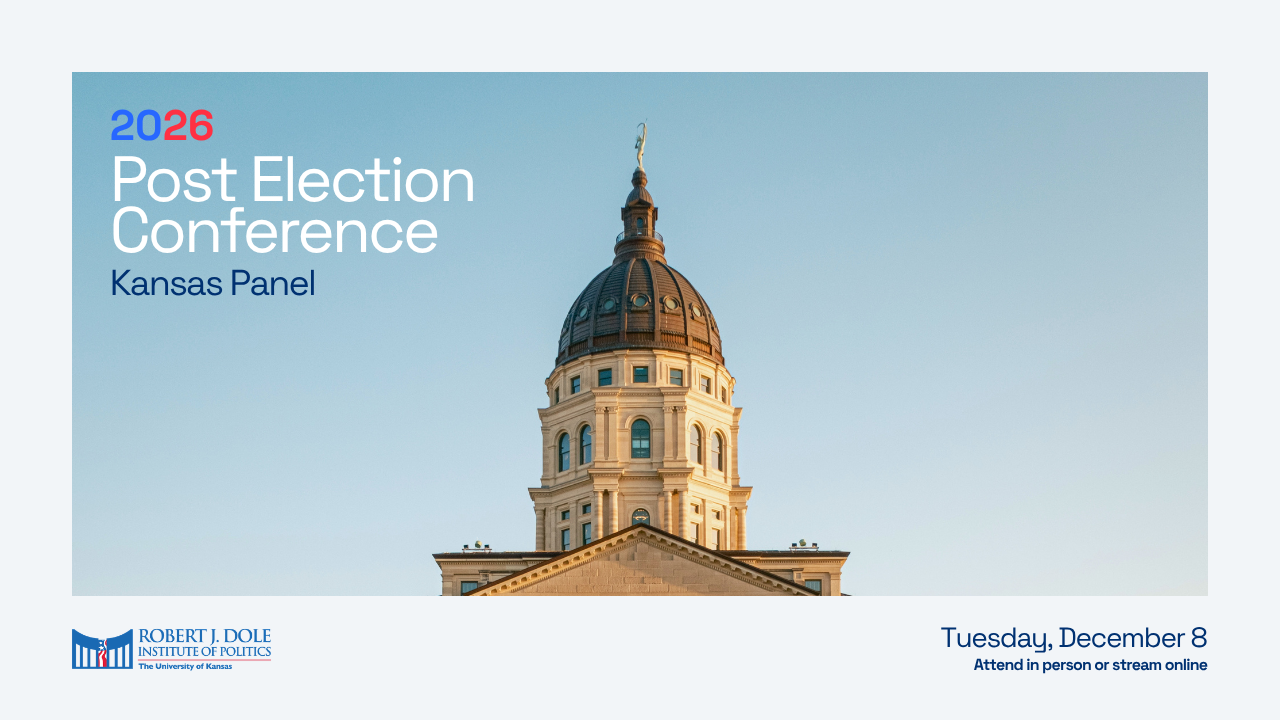 2026
Post Election Conference
Kansas Panel

ROBERT J. DOLE
INSTITUTE OF POLITICS
The University of Kansas

Tuesday, December 8
Attend in person or stream online